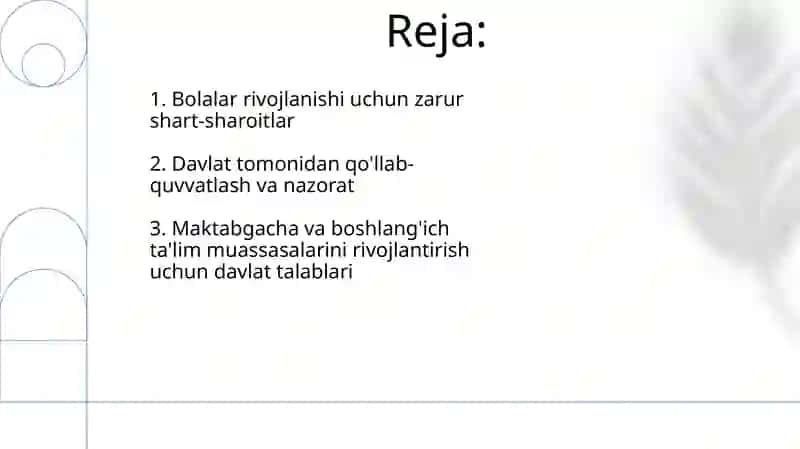 Reja:

1. Bolalar rivojlanishi uchun zarur shart-sharoitlar

2. Davlat tomonidan qo'llab-quvvatlash va nazorat

3. Maktabgacha va boshlang'ich ta'lim muassasalarini rivojlantirish uchun davlat talablari